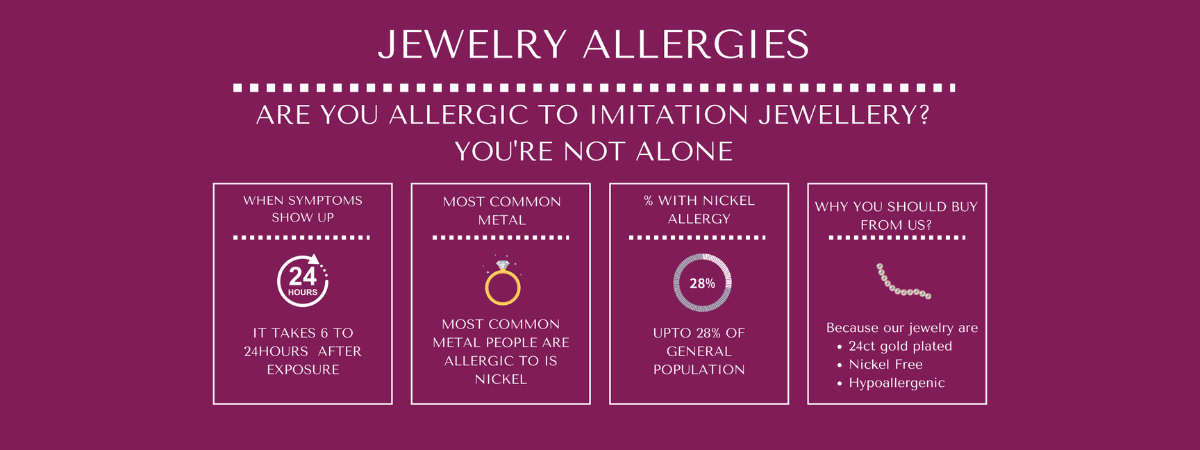 JEWELRY ALLERGIES

ARE YOU ALLERGIC TO IMITATION JEWELLERY?
YOU'RE NOT ALONE

WHEN SYMPTOMS SHOW UP

24 HOURS

IT TAKES 6 TO 24HOURS AFTER EXPOSURE

MOST COMMON METAL

MOST COMMON METAL PEOPLE ARE ALLERGIC TO IS NICKEL

% WITH NICKEL ALLERGY

28%

UPTO 28% OF GENERAL POPULATION

WHY YOU SHOULD BUY FROM US?

Because our jewelry are
• 24ct gold plated
• Nickel Free
• Hypoallergenic